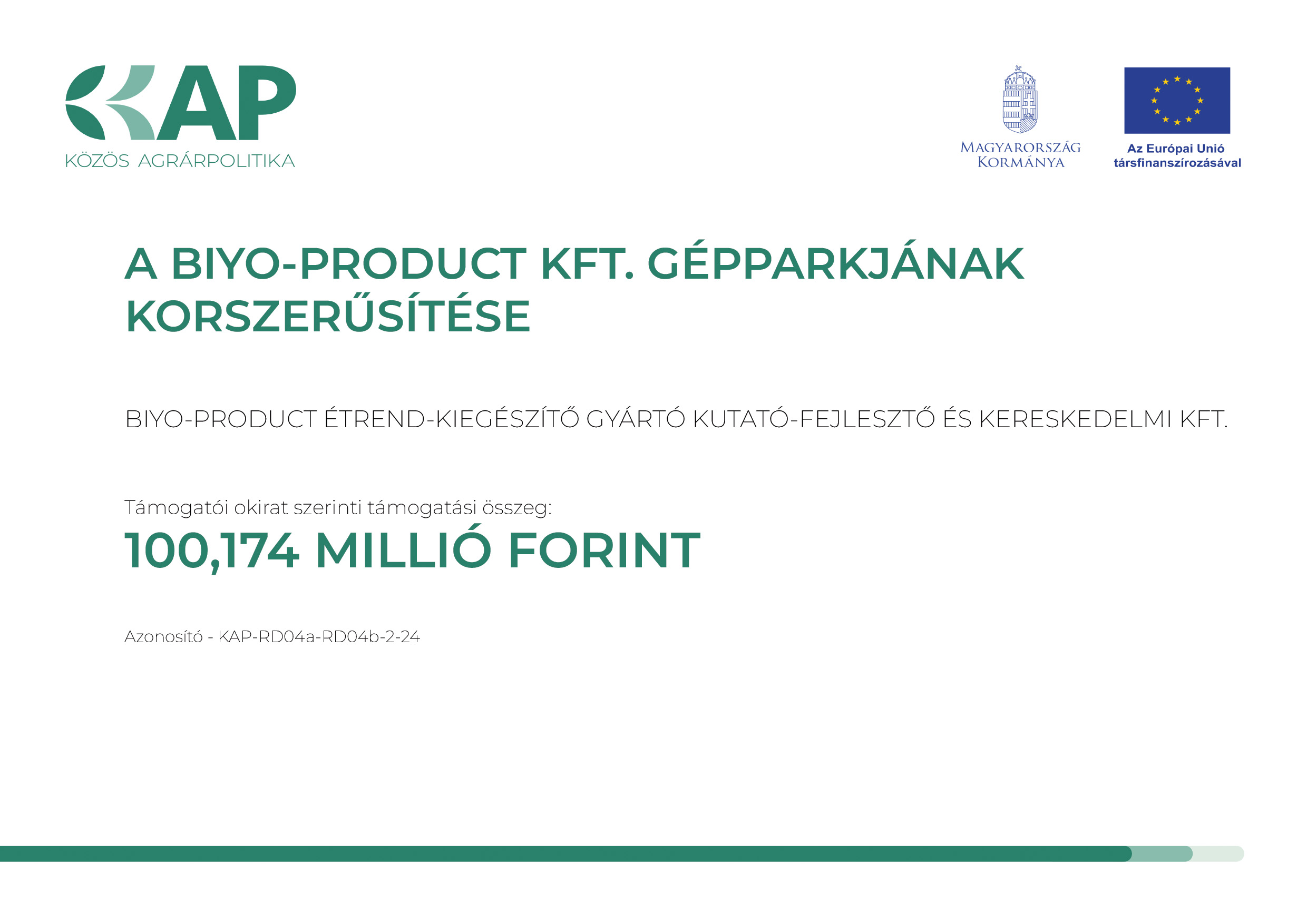 KAP
KÖZÖS AGRÁRPOLITIKA

MAGYARORSZÁG KORMÁNYA

Az Európai Unió társfinanszírozásával

A BIYO-PRODUCT KFT. GÉPPARKJÁNAK KORSZERŰSÍTÉSE

BIYO-PRODUCT ÉTREND-KIEGÉSZÍTŐ GYÁRTÓ KUTATÓ-FEJLESZTŐ ÉS KERESKEDELMI KFT.

Támogatói okirat szerinti támogatási összeg:
100,174 MILLIÓ FORINT

Azonosító - KAP-RD04a-RD04b-2-24